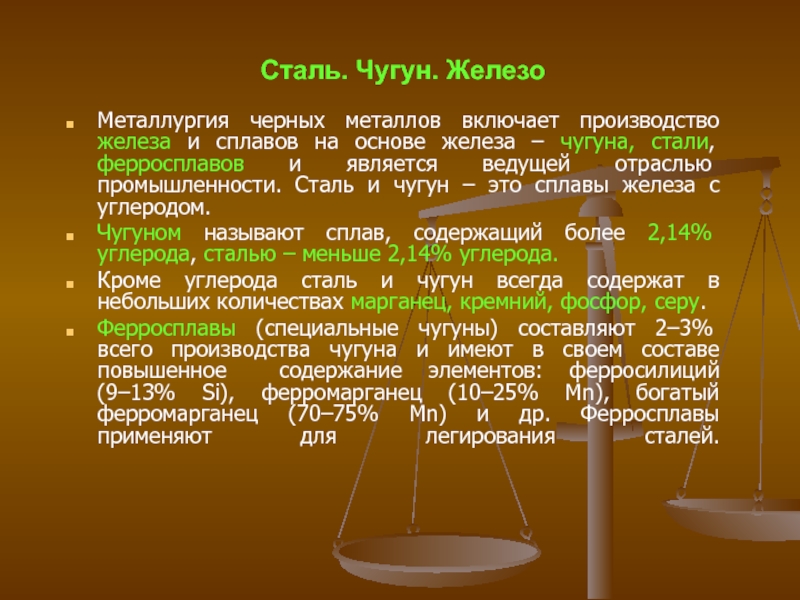 Сталь. Чугун. Железо

Металлургия черных металлов включает производство железа и сплавов на основе железа – чугуна, стали, ферросплавов и является ведущей отраслью промышленности. Сталь и чугун – это сплавы железа с углеродом.

Чугуном называют сплав, содержащий более 2,14% углерода, сталью – меньше 2,14% углерода.

Кроме углерода сталь и чугун всегда содержат в небольших количествах марганец, кремний, фосфор, серу.

Ферросплавы (специальные чугуны) составляют 2–3% всего производства чугуна и имеют в своем составе повышенное содержание элементов: ферросилиций (9–13% Si), ферромарганец (10–25% Mn), богатый ферромарганец (70–75% Mn) и др. Ферросплавы применяют для легирования сталей.